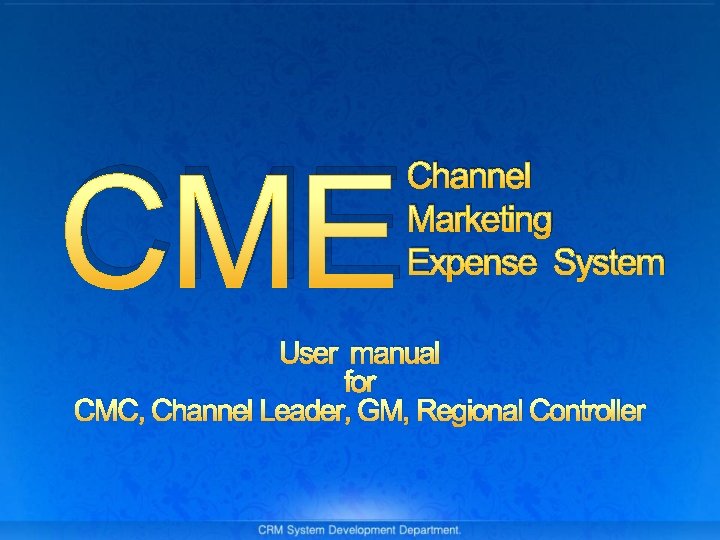 CME Channel Marketing Expense System

User manual for CMC, Channel Leader, GM, Regional Controller

CRM System Development Department.